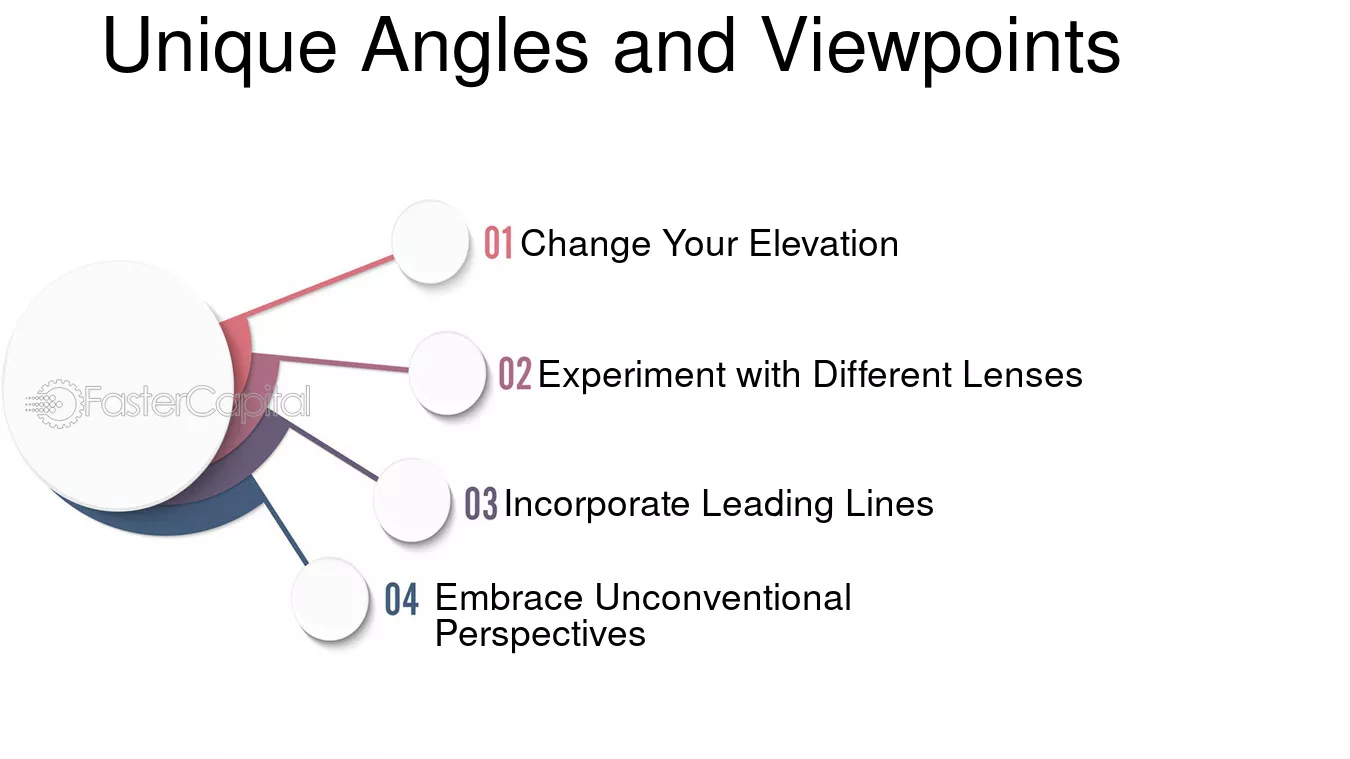 Unique Angles and Viewpoints

01 Change Your Elevation

02 Experiment with Different Lenses

03 Incorporate Leading Lines

04 Embrace Unconventional Perspectives

FasterCapital